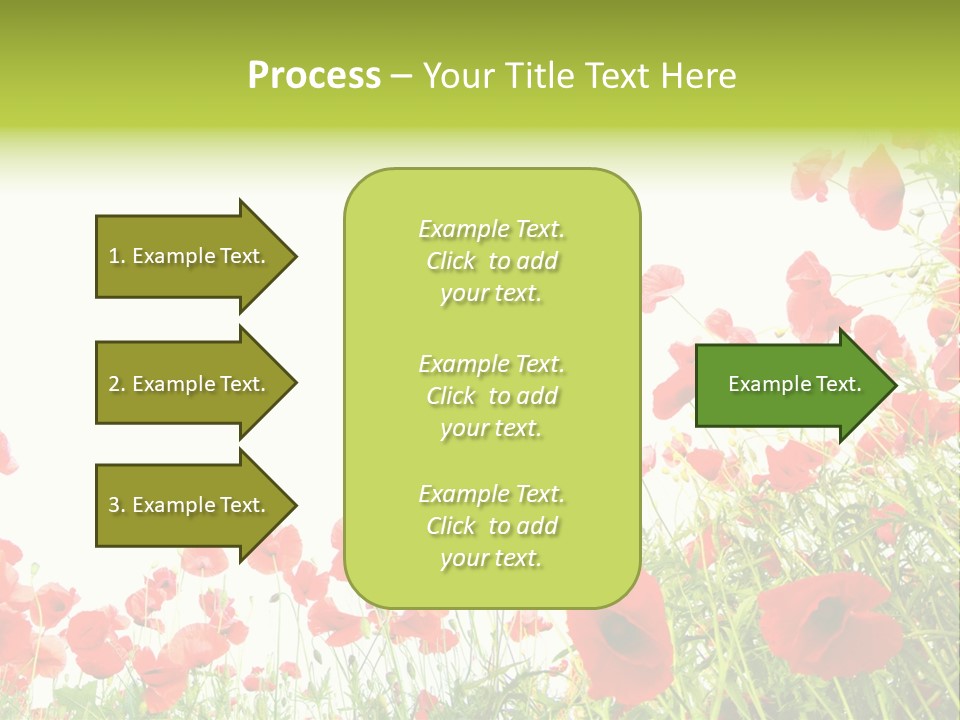 Process – Your Title Text Here

1. Example Text.

2. Example Text.

3. Example Text.

Example Text. Click to add your text.

Example Text. Click to add your text.

Example Text. Click to add your text.

Example Text.